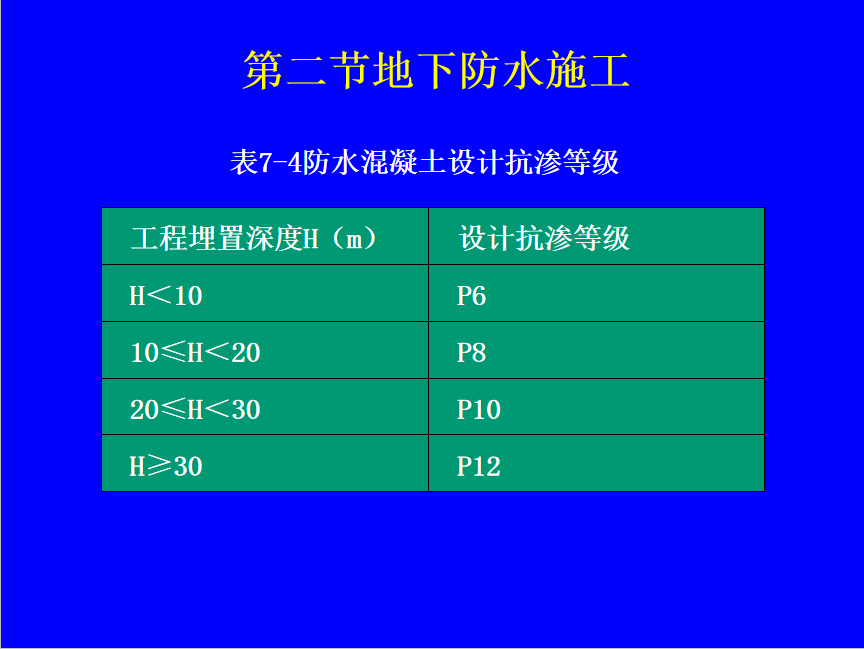 第二节地下防水施工

表7-4防水混凝土设计抗渗等级

| 工程埋置深度H（m） | 设计抗渗等级 |
|---|---|
| H＜10 | P6 |
| 10≤H＜20 | P8 |
| 20≤H＜30 | P10 |
| H≥30 | P12 |